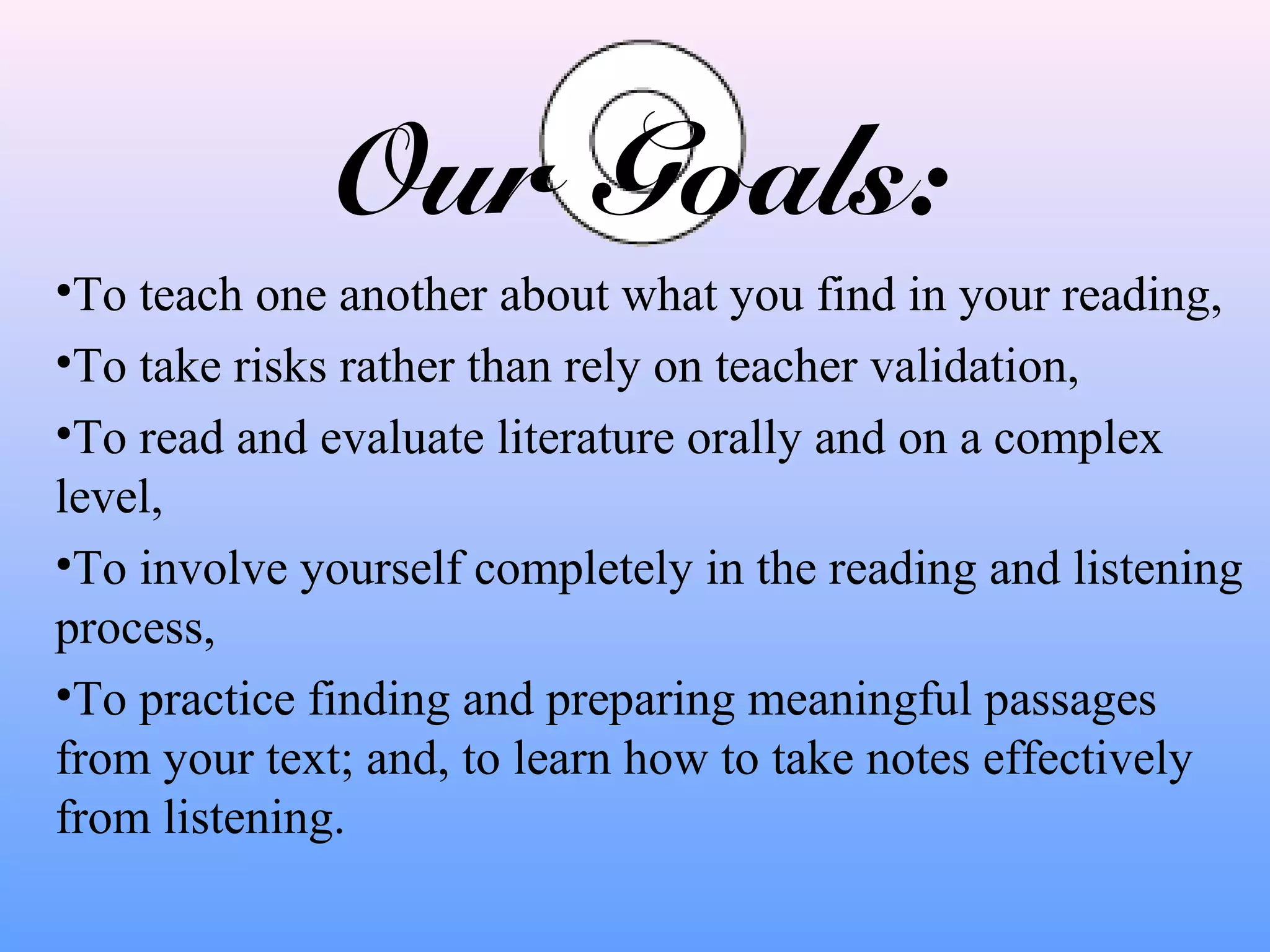 Our Goals:

•To teach one another about what you find in your reading,

•To take risks rather than rely on teacher validation,

•To read and evaluate literature orally and on a complex level,

•To involve yourself completely in the reading and listening process,

•To practice finding and preparing meaningful passages from your text; and, to learn how to take notes effectively from listening.